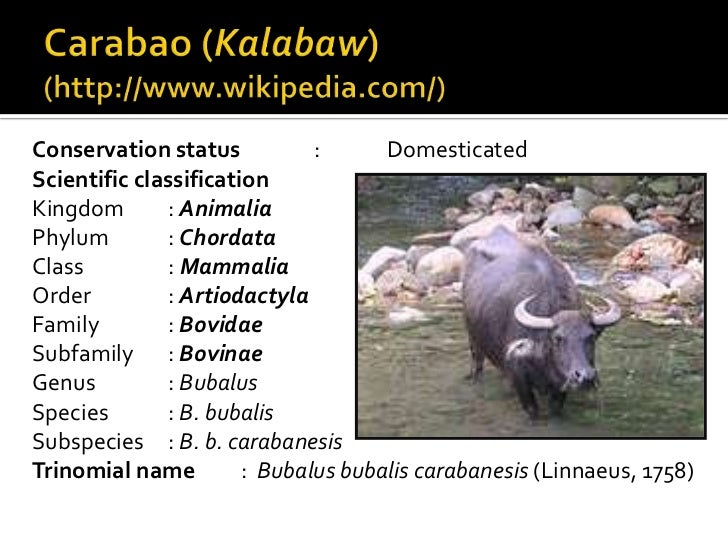 Carabao (Kalabaw) (http://www.wikipedia.com/)

Conservation status : Domesticated
Scientific classification
Kingdom : Animalia
Phylum : Chordata
Class : Mammalia
Order : Artiodactyla
Family : Bovidae
Subfamily : Bovinae
Genus : Bubalus
Species : B. bubalis
Subspecies : B. b. carabanesis
Trinomial name : Bubalus bubalis carabanesis (Linnaeus, 1758)